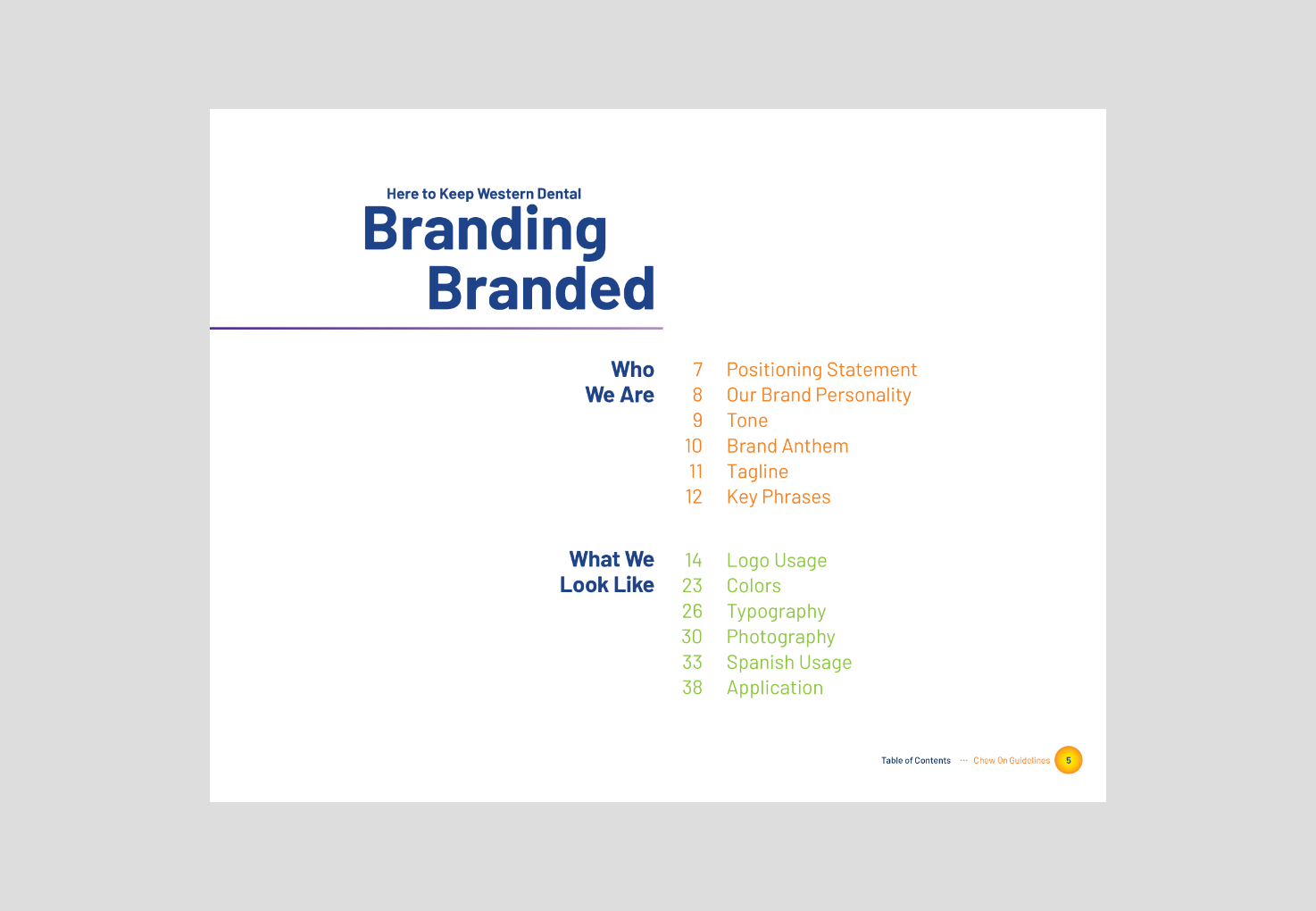 Here to Keep Western Dental
Branding Branded

Who We Are

7 Positioning Statement
8 Our Brand Personality
9 Tone
10 Brand Anthem
11 Tagline
12 Key Phrases

What We Look Like

14 Logo Usage
23 Colors
26 Typography
30 Photography
33 Spanish Usage
38 Application

Table of Contents ··· Chew On Guidelines 5